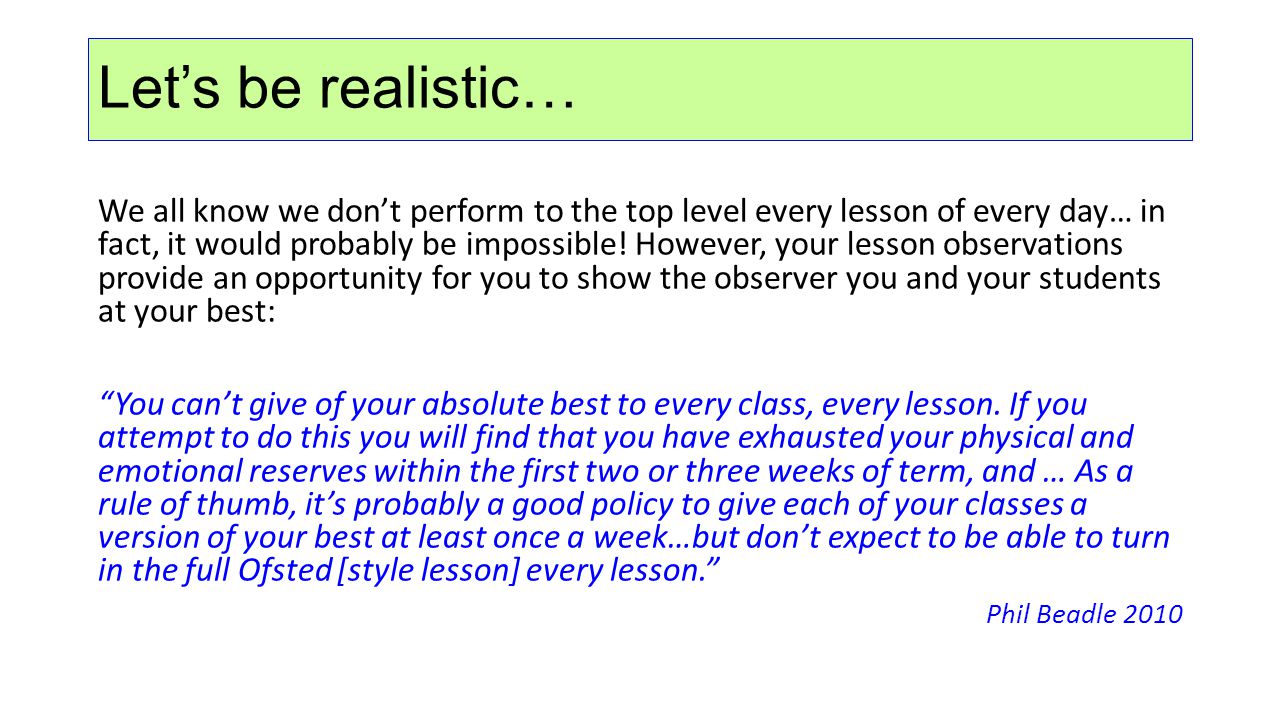 Let’s be realistic…

We all know we don’t perform to the top level every lesson of every day… in fact, it would probably be impossible! However, your lesson observations provide an opportunity for you to show the observer you and your students at your best:

“You can’t give of your absolute best to every class, every lesson. If you attempt to do this you will find that you have exhausted your physical and emotional reserves within the first two or three weeks of term, and … As a rule of thumb, it’s probably a good policy to give each of your classes a version of your best at least once a week…but don’t expect to be able to turn in the full Ofsted [style lesson] every lesson.”

Phil Beadle 2010